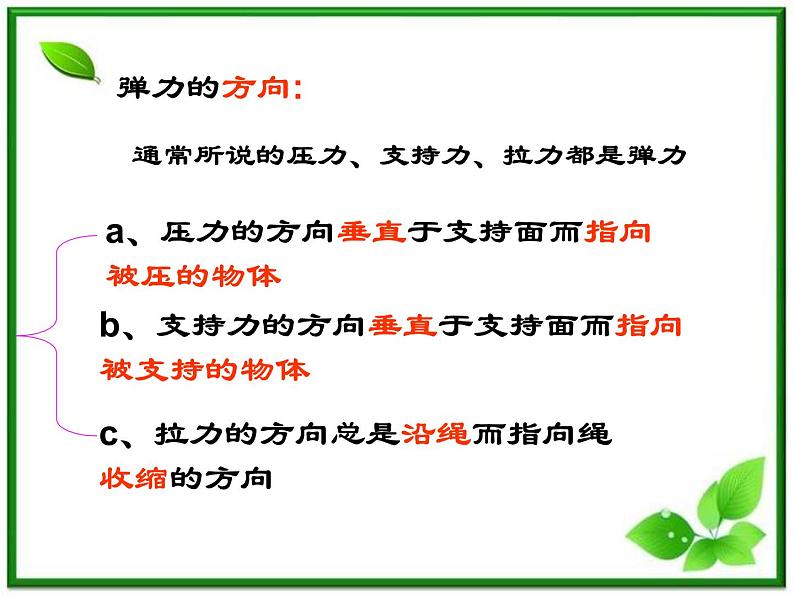 弹力的方向:

通常所说的压力、支持力、拉力都是弹力

a、压力的方向垂直于支持面而指向被压的物体

b、支持力的方向垂直于支持面而指向被支持的物体

c、拉力的方向总是沿绳而指向绳收缩的方向